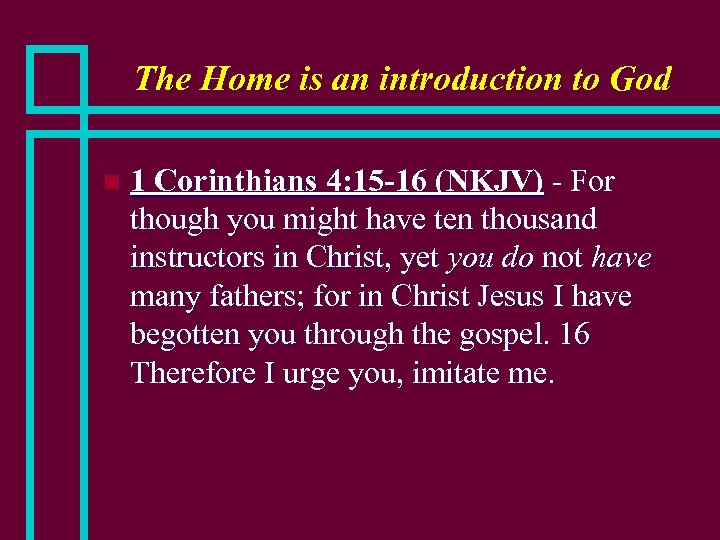 The Home is an introduction to God

1 Corinthians 4:15-16 (NKJV) - For though you might have ten thousand instructors in Christ, yet you do not have many fathers; for in Christ Jesus I have begotten you through the gospel. 16 Therefore I urge you, imitate me.